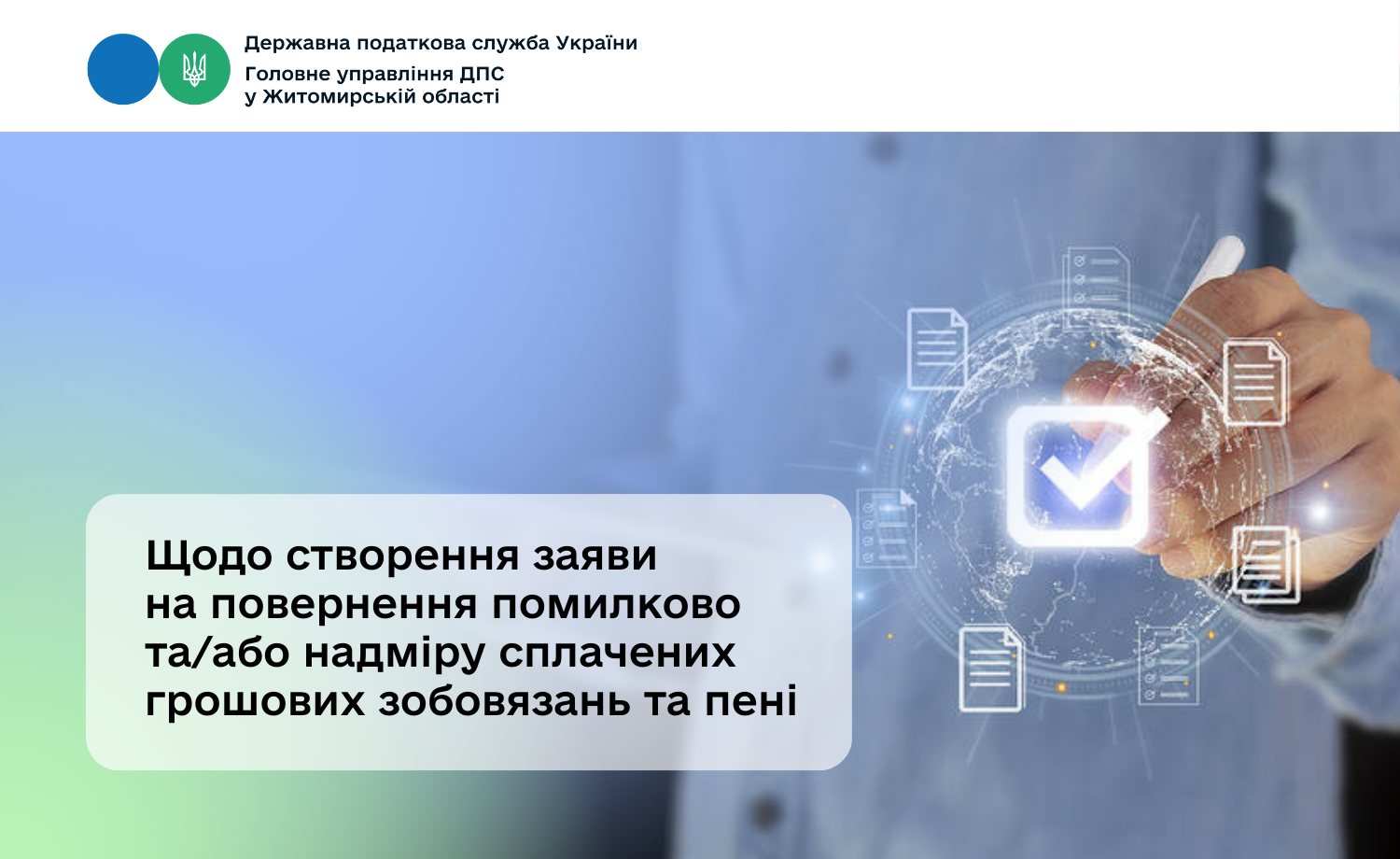 Державна податкова служба України
Головне управління ДПС
у Житомирській області

Щодо створення заяви на повернення помилково та/або надміру сплачених грошових зобовязань та пені